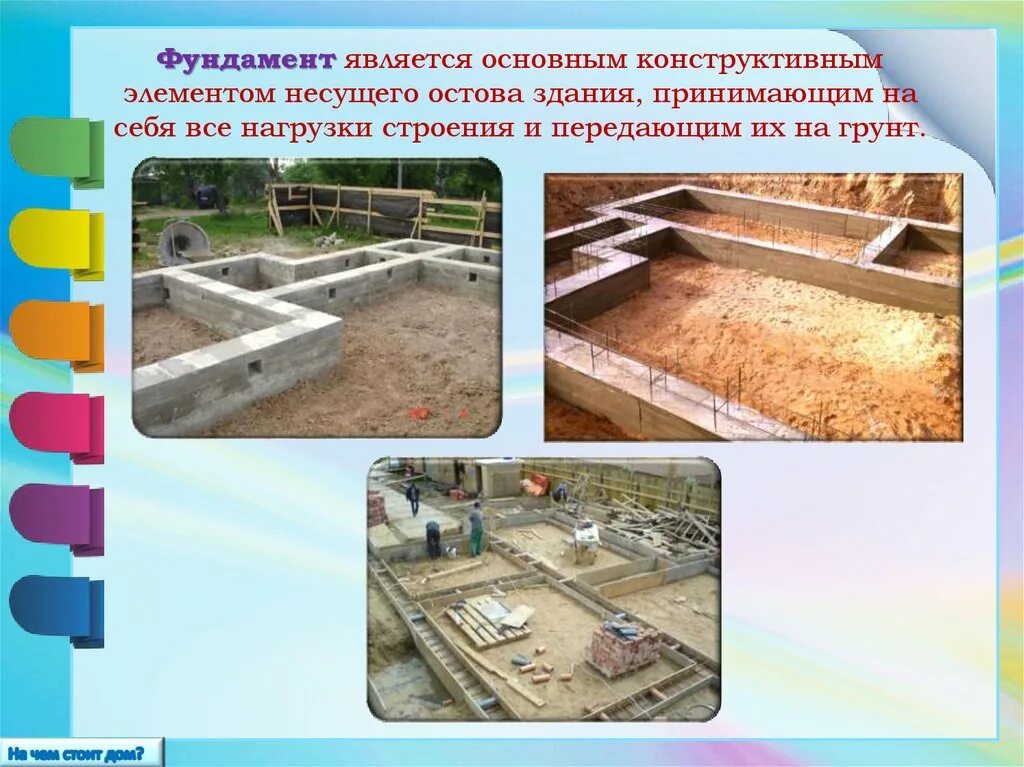 Фундамент является основным конструктивным элементом несущего остова здания, принимающим на себя все нагрузки строения и передающим их на грунт.

На чем стоит дом?